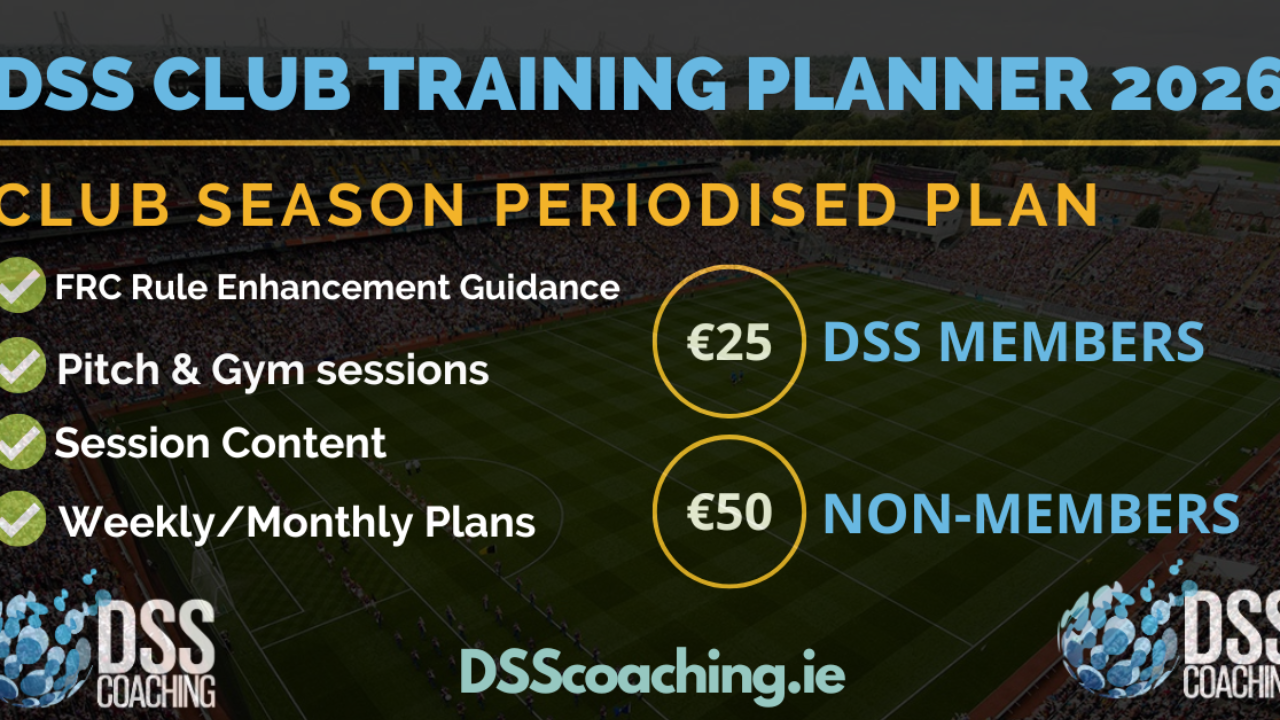 DSS CLUB TRAINING PLANNER 2026

CLUB SEASON PERIODISED PLAN

FRC Rule Enhancement Guidance

Pitch & Gym sessions

Session Content

Weekly/Monthly Plans

€25 DSS MEMBERS

€50 NON-MEMBERS

DSS COACHING

DSScoaching.ie

DSS COACHING